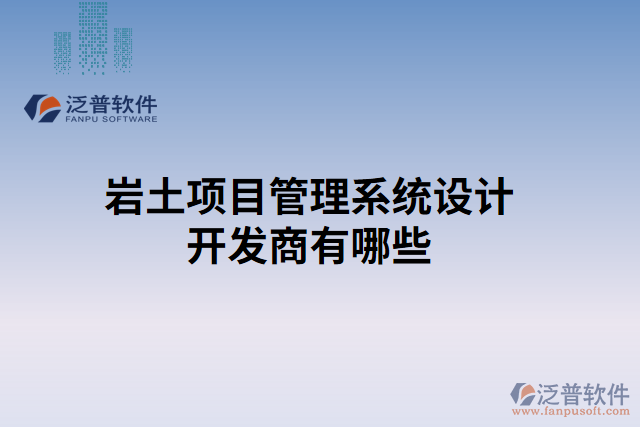 泛普软件
FANPU SOFTWARE

岩土项目管理系统设计开发商有哪些

泛普软件
www.fanpusoft.com